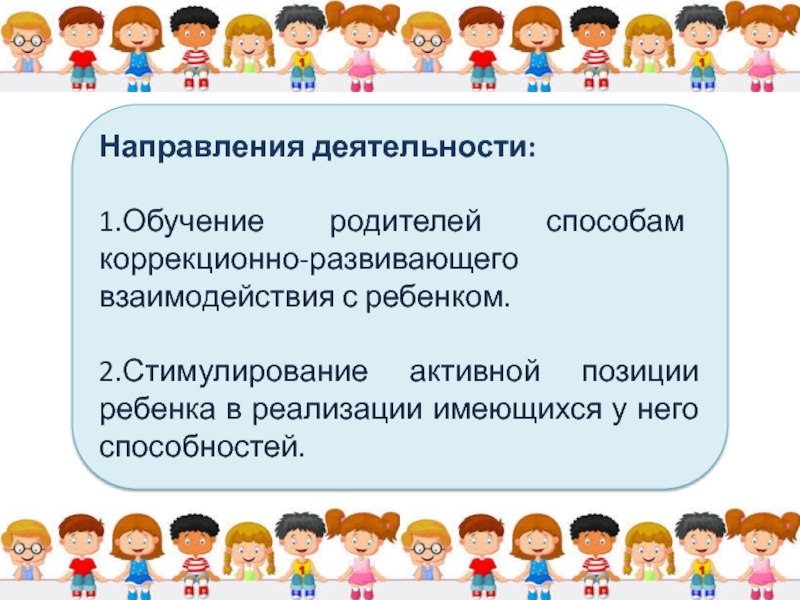 Направления деятельности:

1.Обучение родителей способам коррекционно-развивающего взаимодействия с ребенком.

2.Стимулирование активной позиции ребенка в реализации имеющихся у него способностей.